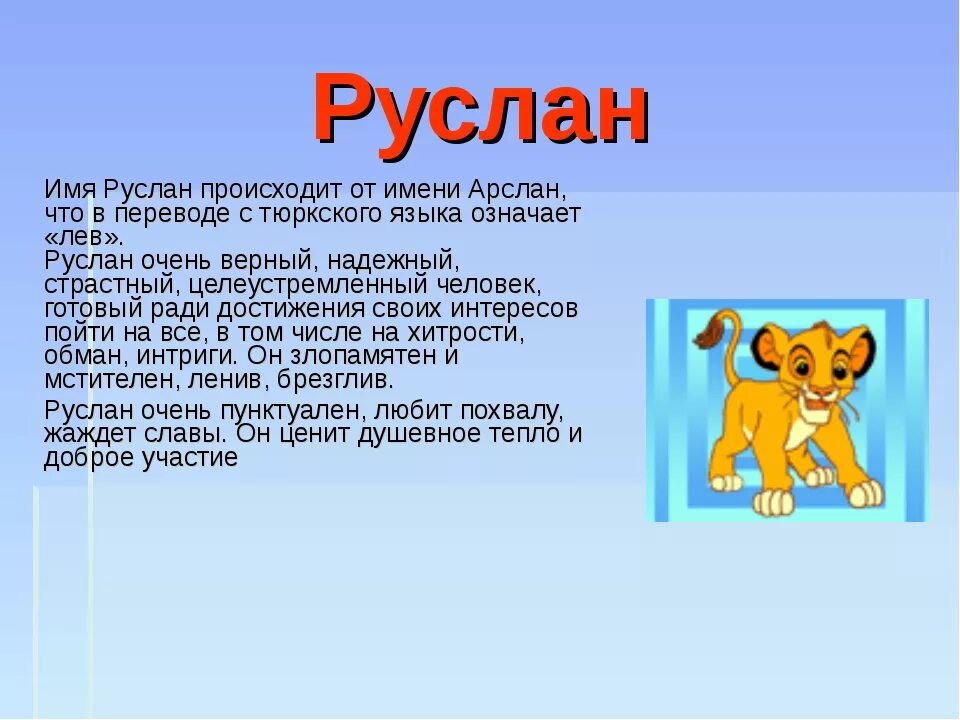 Руслан

Имя Руслан происходит от имени Арслан, что в переводе с тюркского языка означает «лев».
Руслан очень верный, надежный, страстный, целеустремленный человек, готовый ради достижения своих интересов пойти на все, в том числе на хитрости, обман, интриги. Он злопамятен и мстителен, ленив, брезглив.

Руслан очень пунктуален, любит похвалу, жаждет славы. Он ценит душевное тепло и доброе участие